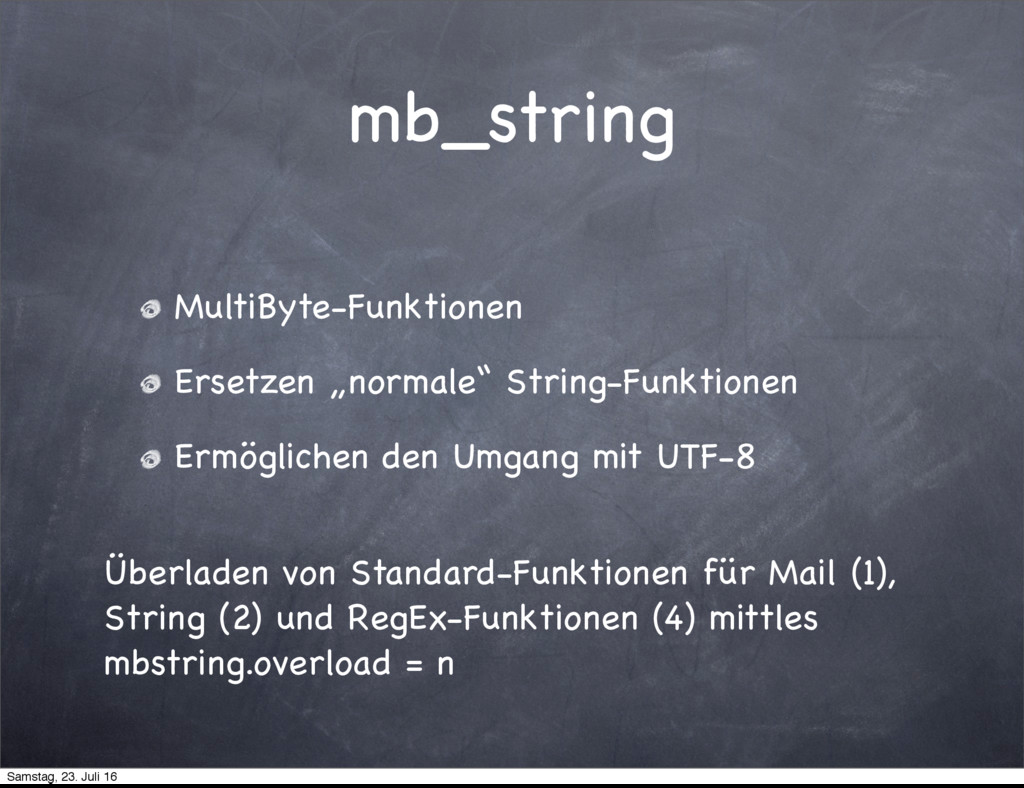 mb_string

MultiByte-Funktionen

Ersetzen „normale“ String-Funktionen

Ermöglichen den Umgang mit UTF-8

Überladen von Standard-Funktionen für Mail (1), String (2) und RegEx-Funktionen (4) mittles mbstring.overload = n

Samstag, 23. Juli 16